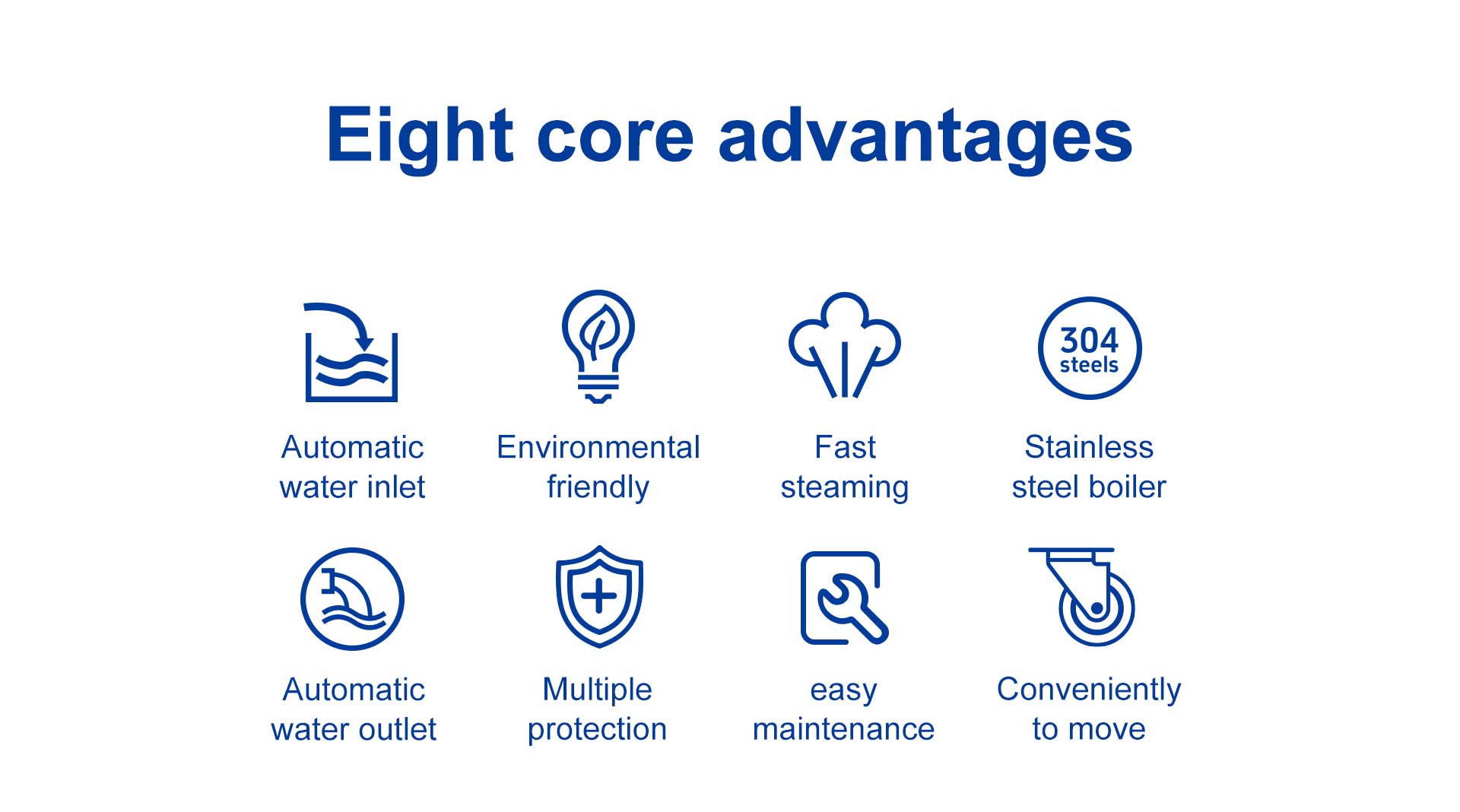 Eight core advantages

Automatic water inlet

Environmental friendly

Fast steaming

304 steels

Stainless steel boiler

Automatic water outlet

Multiple protection

easy maintenance

Conveniently to move